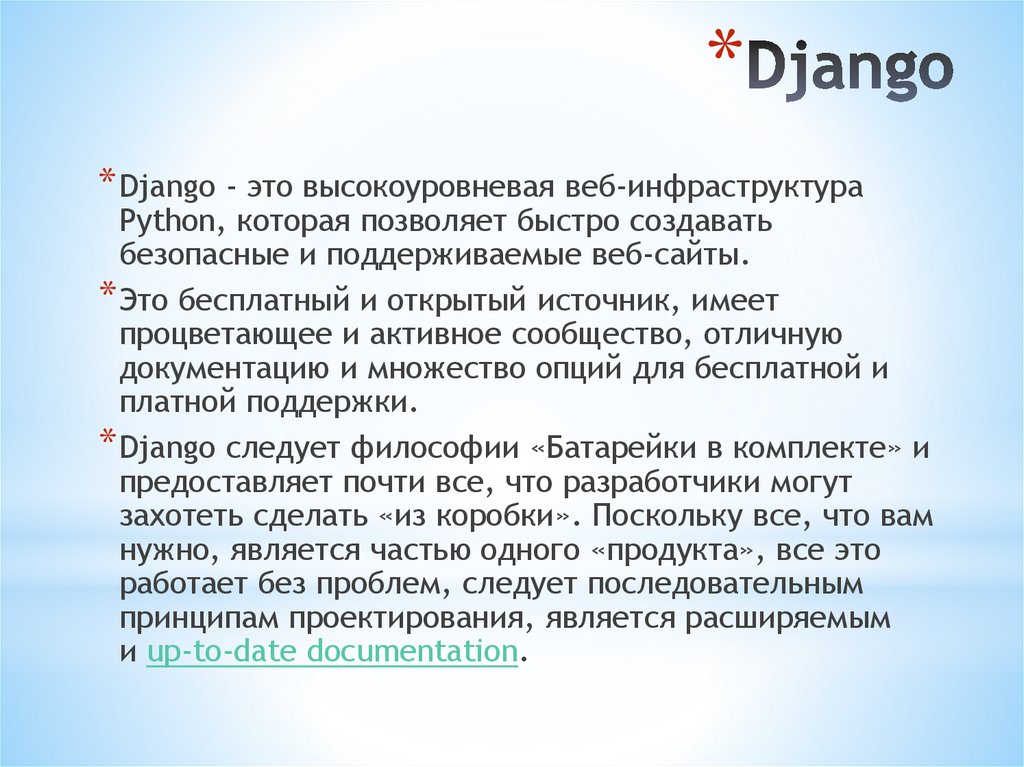 *Django

*Django - это высокоуровневая веб-инфраструктура Python, которая позволяет быстро создавать безопасные и поддерживаемые веб-сайты.

*Это бесплатный и открытый источник, имеет процветающее и активное сообщество, отличную документацию и множество опций для бесплатной и платной поддержки.

*Django следует философии «Батарейки в комплекте» и предоставляет почти все, что разработчики могут захотеть сделать «из коробки». Поскольку все, что вам нужно, является частью одного «продукта», все это работает без проблем, следует последовательным принципам проектирования, является расширяемым и up-to-date documentation.